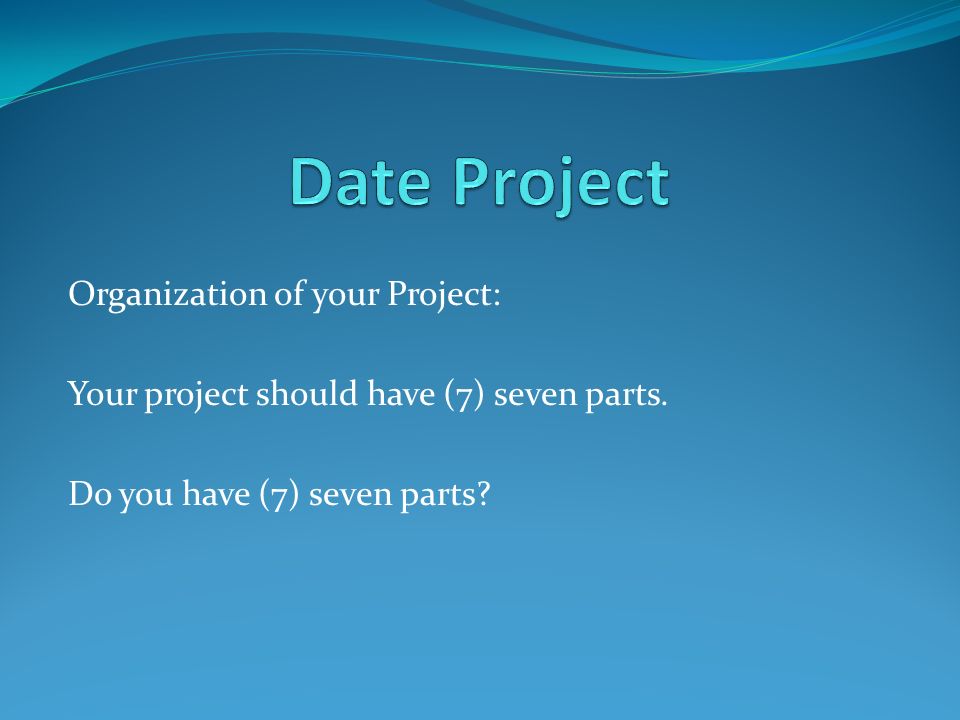 Date Project

Organization of your Project:

Your project should have (7) seven parts.

Do you have (7) seven parts?